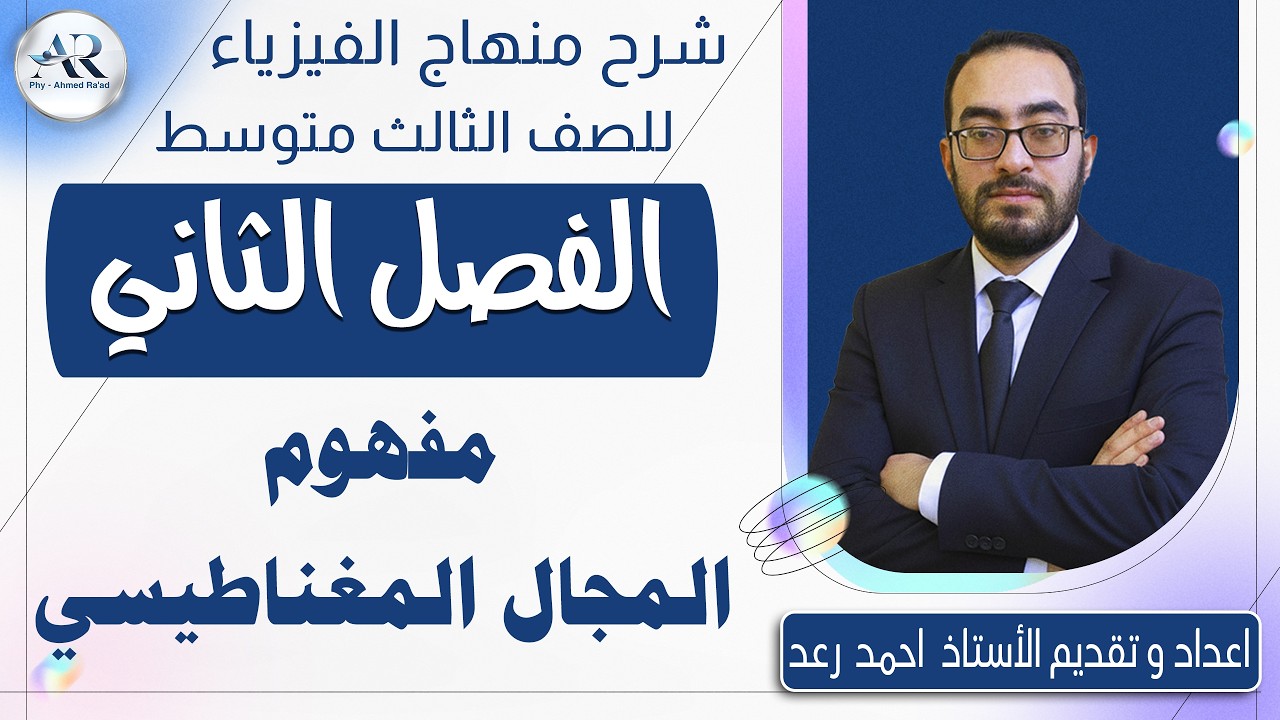 AR
Phy - Ahmed Ra'ad

شرح منهاج الفيزياء
للصف الثالث متوسط

الفصل الثاني

مفهوم
المجال المغناطيسي

اعداد و تقديم الأستاذ احمد رعد